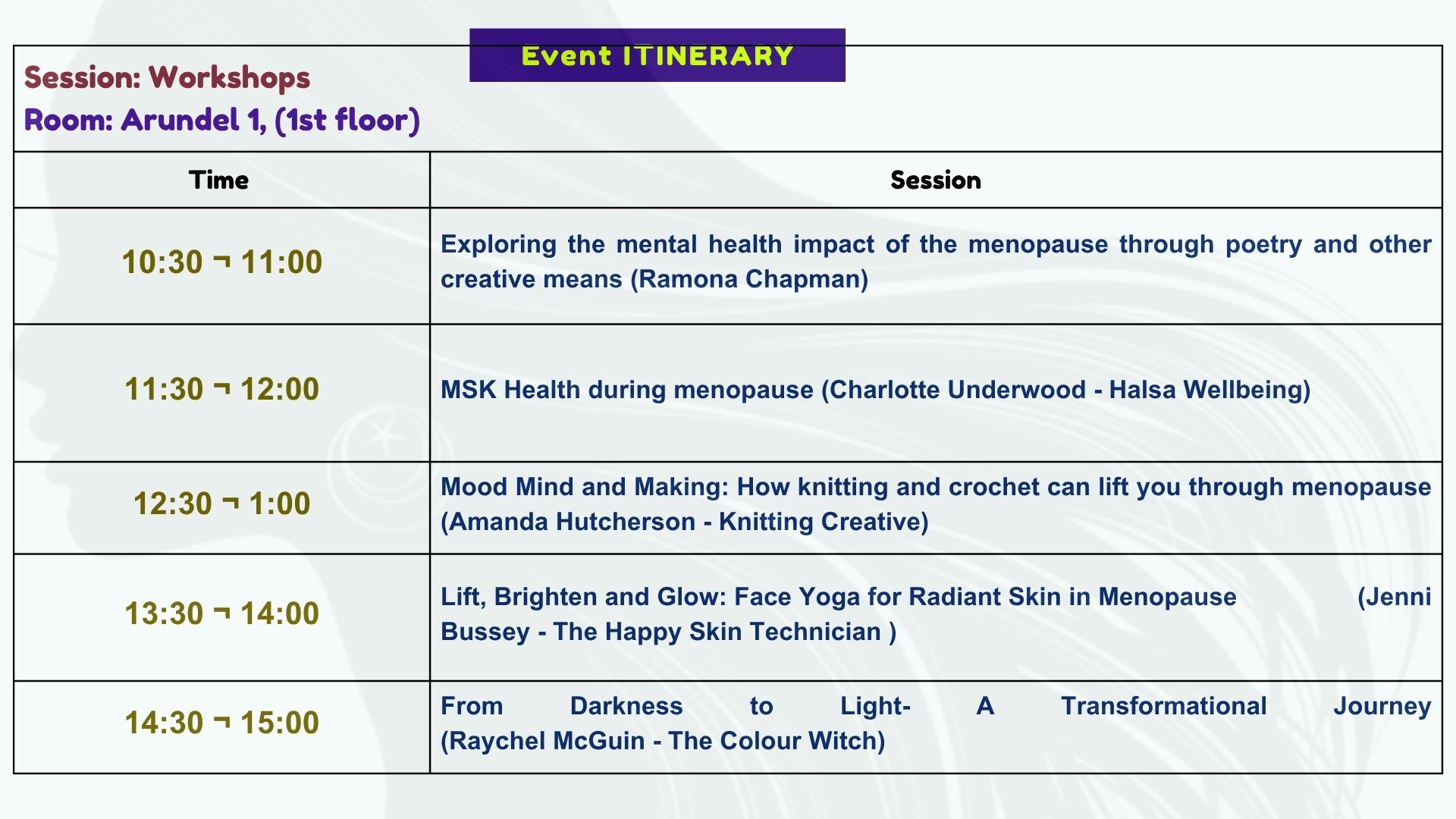 Event ITINERARY

Session: Workshops
Room: Arundel 1, (1st floor)

| Time | Session |
|---|---|
| 10:30 ¬ 11:00 | Exploring the mental health impact of the menopause through poetry and other creative means (Ramona Chapman) |
| 11:30 ¬ 12:00 | MSK Health during menopause (Charlotte Underwood - Halsa Wellbeing) |
| 12:30 ¬ 1:00 | Mood Mind and Making: How knitting and crochet can lift you through menopause (Amanda Hutcherson - Knitting Creative) |
| 13:30 ¬ 14:00 | Lift, Brighten and Glow: Face Yoga for Radiant Skin in Menopause (Jenni Bussey - The Happy Skin Technician ) |
| 14:30 ¬ 15:00 | From Darkness to Light- A Transformational Journey (Raychel McGuin - The Colour Witch) |